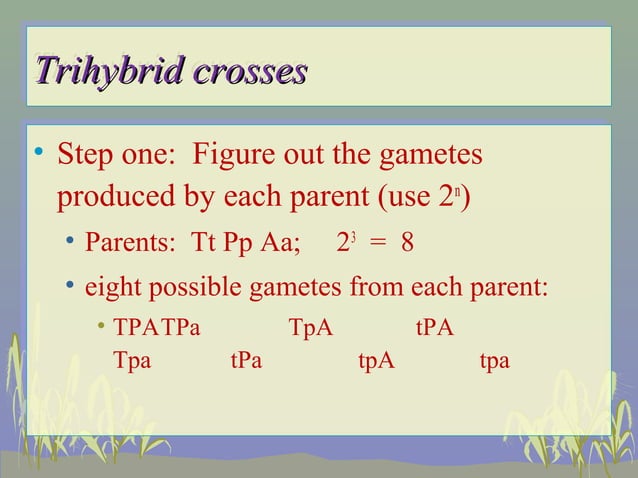 Trihybrid crosses

• Step one: Figure out the gametes produced by each parent (use $2^n$)

• Parents: Tt Pp Aa; $2^3 = 8$

• eight possible gametes from each parent:

• TPATPa TpA tPA
Tpa tPa tpA tpa